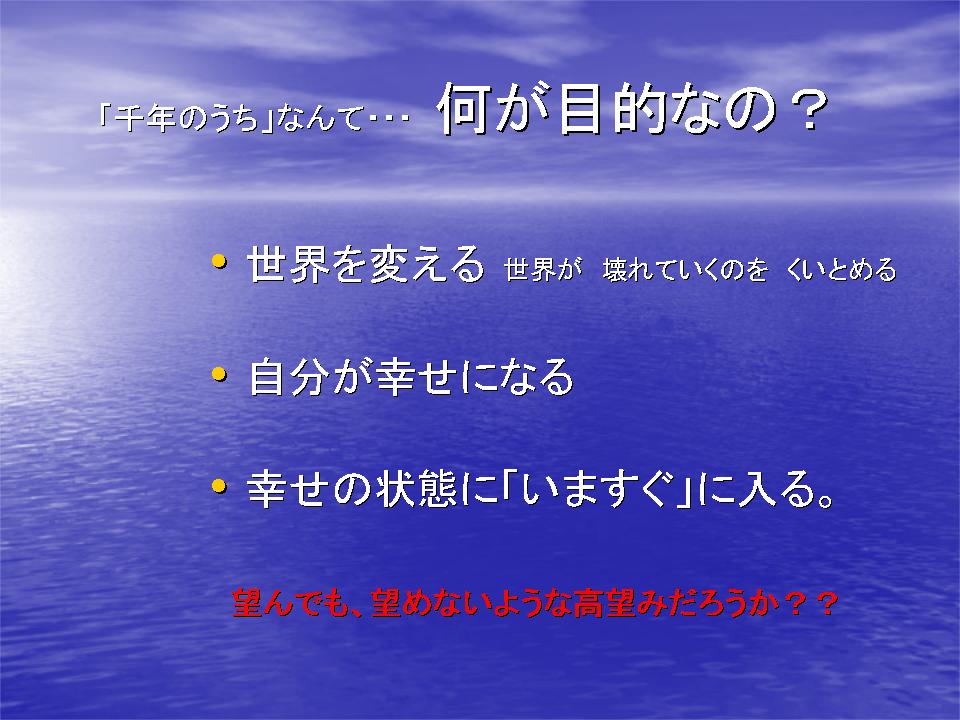 「千年のうち」なんて･･･ 何が目的なの？

• 世界を変える 世界が 壊れていくのを くいとめる

• 自分が幸せになる

• 幸せの状態に「いますぐ」に入る。

望んでも、望めないような高望みだろうか？？